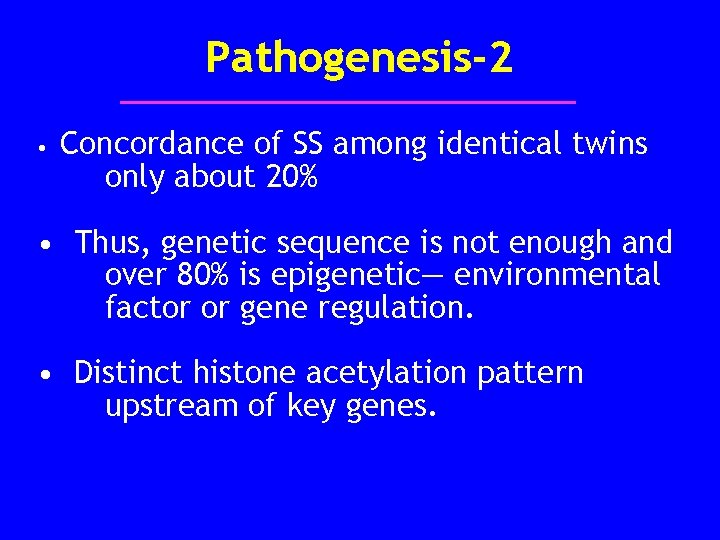 Pathogenesis-2

• Concordance of SS among identical twins only about 20%

• Thus, genetic sequence is not enough and over 80% is epigenetic— environmental factor or gene regulation.

• Distinct histone acetylation pattern upstream of key genes.